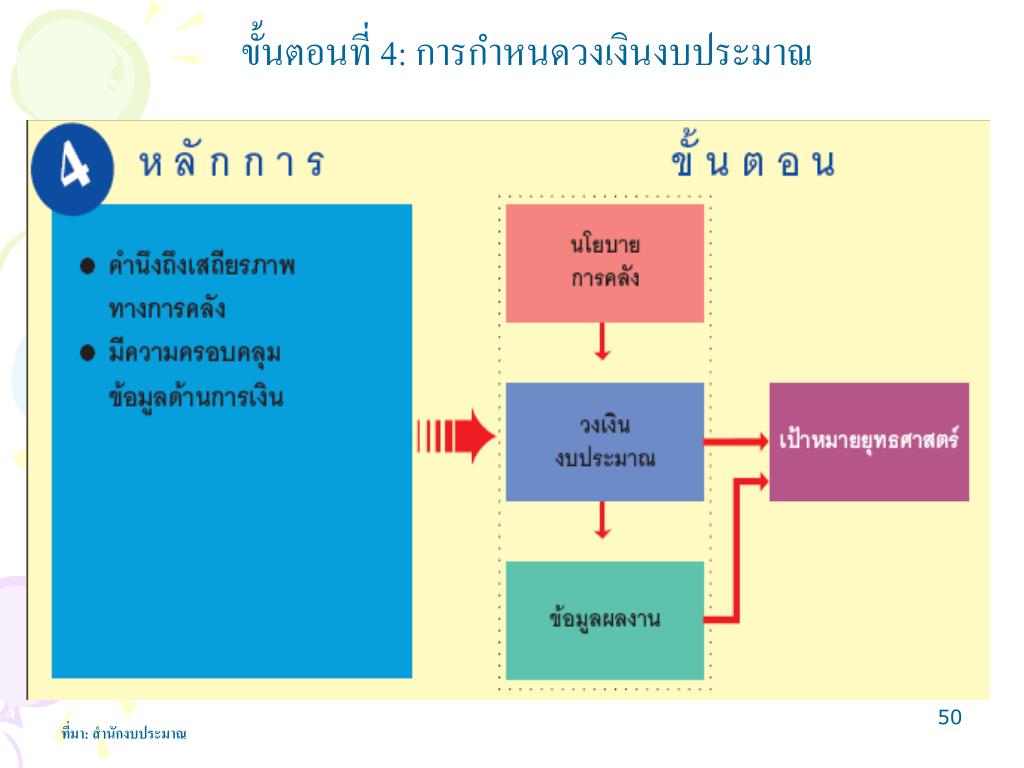 ขั้นตอนที่ 4: การกำหนดวงเงินงบประมาณ

4 หลักการ

ขั้นตอน

● คำนึงถึงเสถียรภาพทางการคลัง

● มีความครอบคลุมข้อมูลด้านการเงิน

นโยบายการคลัง

วงเงินงบประมาณ

ข้อมูลผลงาน

เป้าหมายยุทธศาสตร์

50

ที่มา: สำนักงบประมาณ